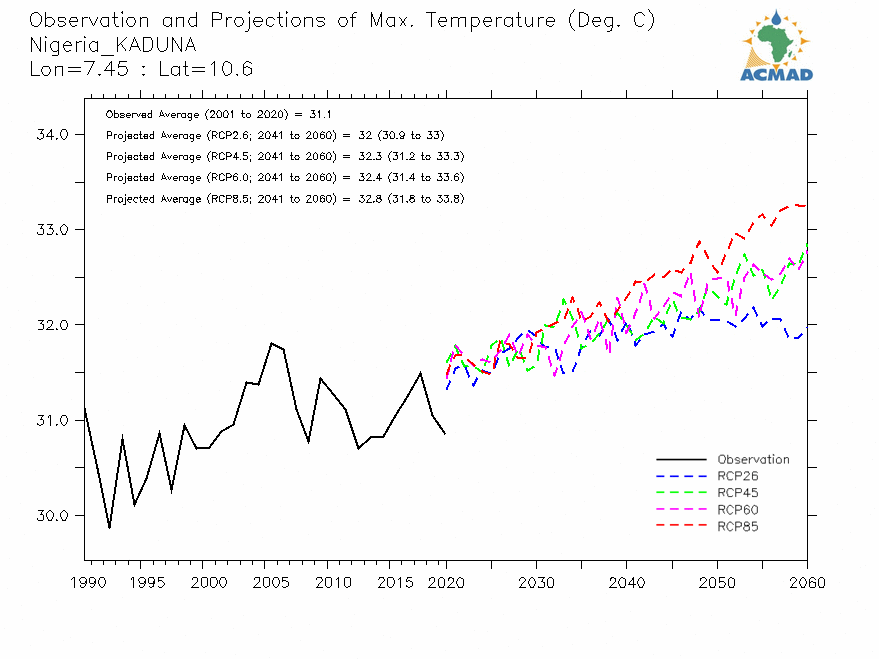 Observation and Projections of Max. Temperature (Deg. C)
Nigeria_KADUNA
Lon=7.45 : Lat=10.6

ACMAD

Observed Average (2001 to 2020) = 31.1
Projected Average (RCP2.6; 2041 to 2060) = 32 (30.9 to 33)
Projected Average (RCP4.5; 2041 to 2060) = 32.3 (31.2 to 33.3)
Projected Average (RCP6.0; 2041 to 2060) = 32.4 (31.4 to 33.6)
Projected Average (RCP8.5; 2041 to 2060) = 32.8 (31.8 to 33.8)

34.0
33.0
32.0
31.0
30.0

Observation
RCP26
RCP45
RCP60
RCP85

1990 1995 2000 2005 2010 2015 2020 2030 2040 2050 2060